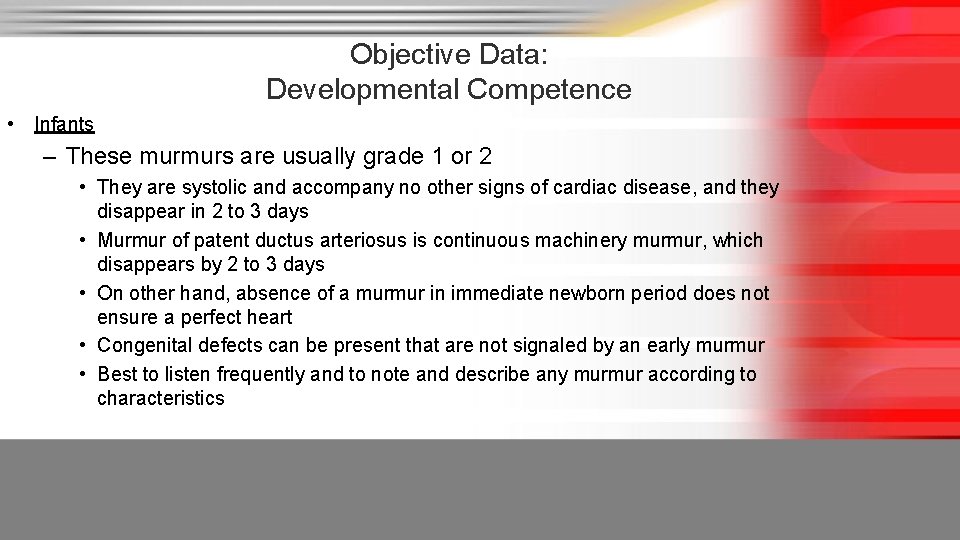 Objective Data:
Developmental Competence

• Infants
– These murmurs are usually grade 1 or 2
• They are systolic and accompany no other signs of cardiac disease, and they disappear in 2 to 3 days
• Murmur of patent ductus arteriosus is continuous machinery murmur, which disappears by 2 to 3 days
• On other hand, absence of a murmur in immediate newborn period does not ensure a perfect heart
• Congenital defects can be present that are not signaled by an early murmur
• Best to listen frequently and to note and describe any murmur according to characteristics